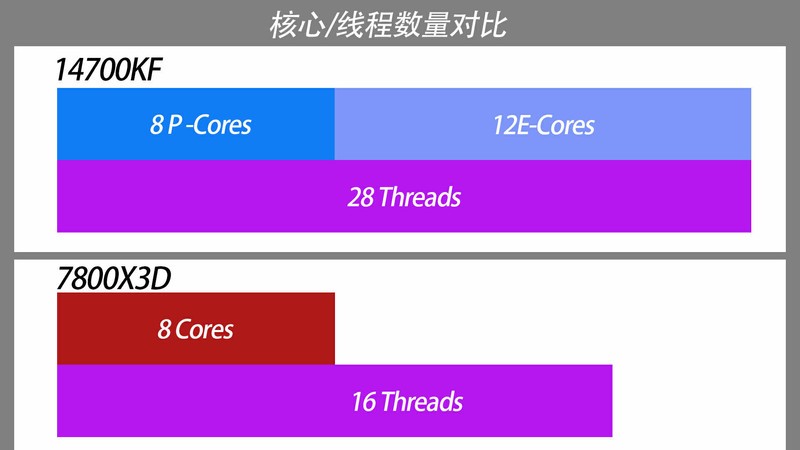 核心/线程数量对比

14700KF

8 P -Cores

12E-Cores

28 Threads

7800X3D

8 Cores

16 Threads